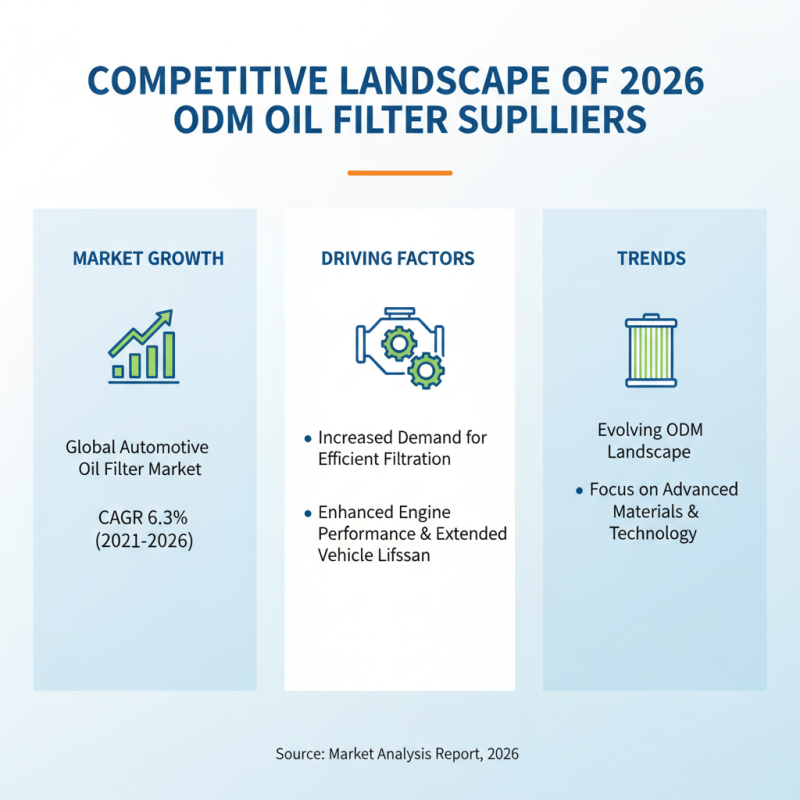 COMPETITIVE LANDSCAPE OF 2026 ODM OIL FILTER SUPLLIERS

MARKET GROWTH

Global Automotive Oil Filter Market

CAGR 6.3% (2021-2026)

DRIVING FACTORS

• Increased Demand for Efficient Filtration

• Enhanced Engine Performance & Extended Vehicle Lifssan

TRENDS

Evolving ODM Landscape

• Focus on Advanced Materials & Technology

Source: Market Analysis Report, 2026